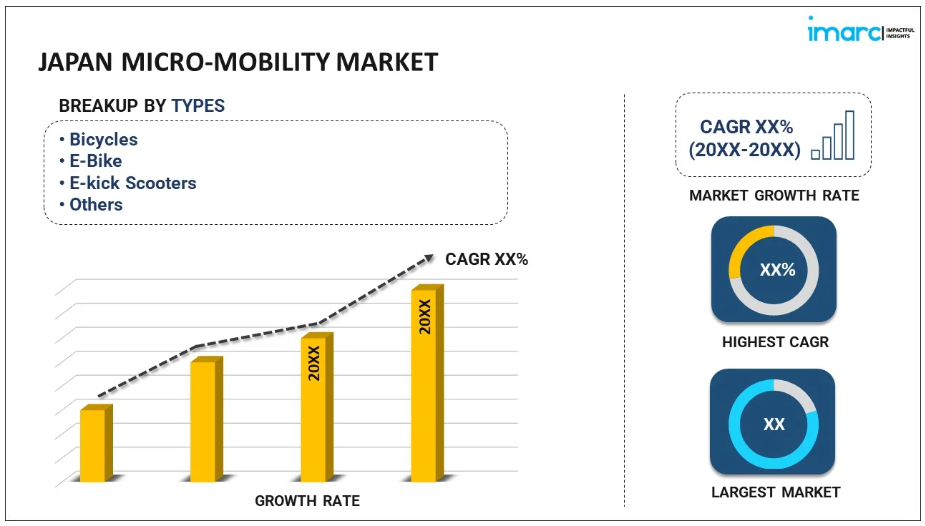 imarc IMPACTFUL INSIGHTS

JAPAN MICRO-MOBILITY MARKET

BREAKUP BY TYPES

• Bicycles
• E-Bike
• E-kick Scooters
• Others

CAGR XX%

20XX

20XX

GROWTH RATE

CAGR XX%
(20XX-20XX)

MARKET GROWTH RATE

XX%

HIGHEST CAGR

XX

LARGEST MARKET